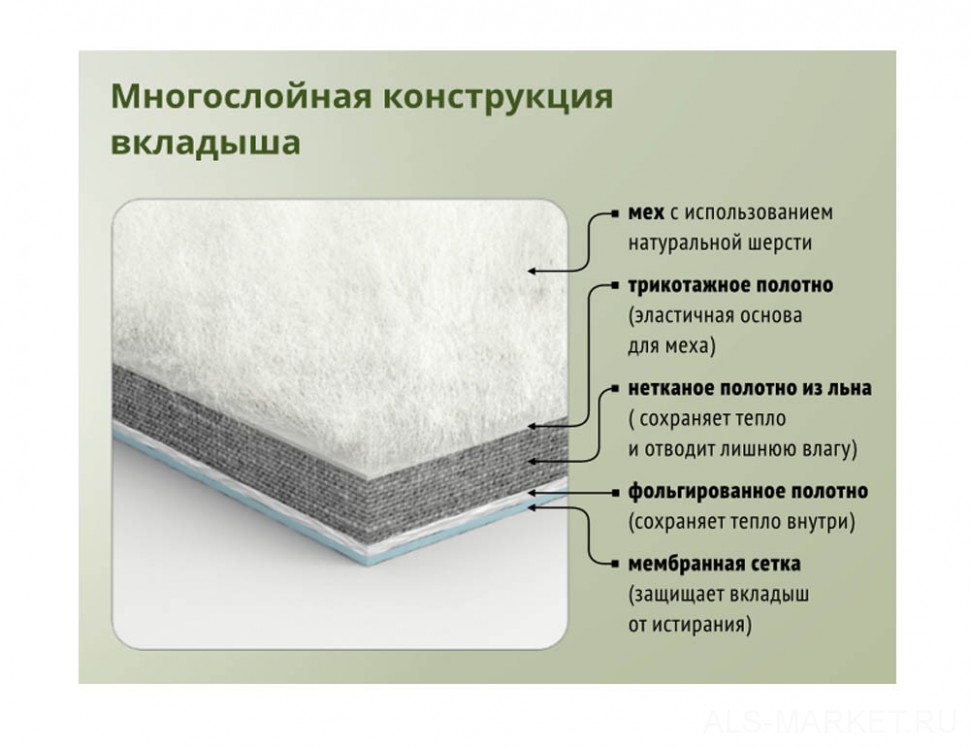 Многослойная конструкция вкладыша

мех с использованием натуральной шерсти

трикотажное полотно (эластичная основа для меха)

нетканое полотно из льна ( сохраняет тепло и отводит лишнюю влагу)

фольгированное полотно (сохраняет тепло внутри)

мембранная сетка (защищает вкладыш от истирания)

ALS-MARKET.RU